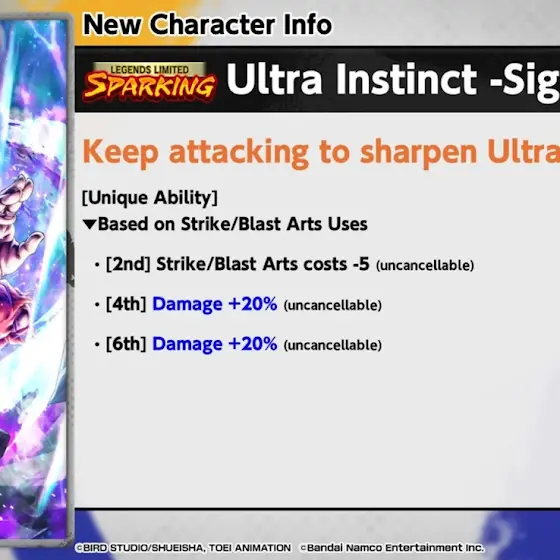 New Character Info

LEGENDS LIMITED SPARKING Ultra Instinct -Sig

Keep attacking to sharpen Ultra

[Unique Ability]
▼Based on Strike/Blast Arts Uses

・[2nd] Strike/Blast Arts costs -5 (uncancellable)

・[4th] Damage +20% (uncancellable)

・[6th] Damage +20% (uncancellable)

©BIRD STUDIO/SHUEISHA, TOEI ANIMATION ©Bandai Namco Entertainment Inc.